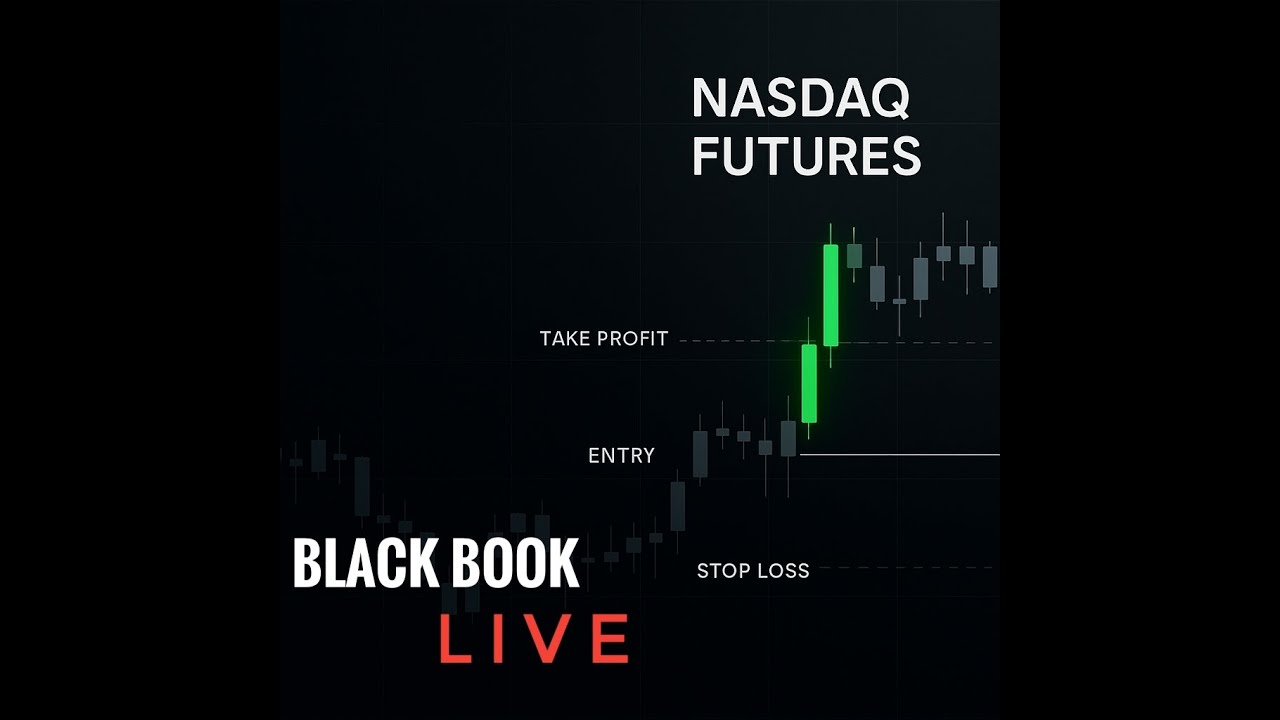 NASDAQ FUTURES

TAKE PROFIT

ENTRY

STOP LOSS

BLACK BOOK

LIVE